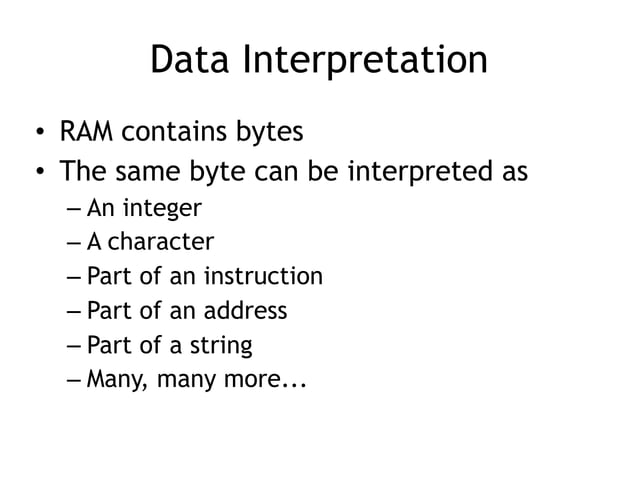 Data Interpretation

• RAM contains bytes
• The same byte can be interpreted as
– An integer
– A character
– Part of an instruction
– Part of an address
– Part of a string
– Many, many more...